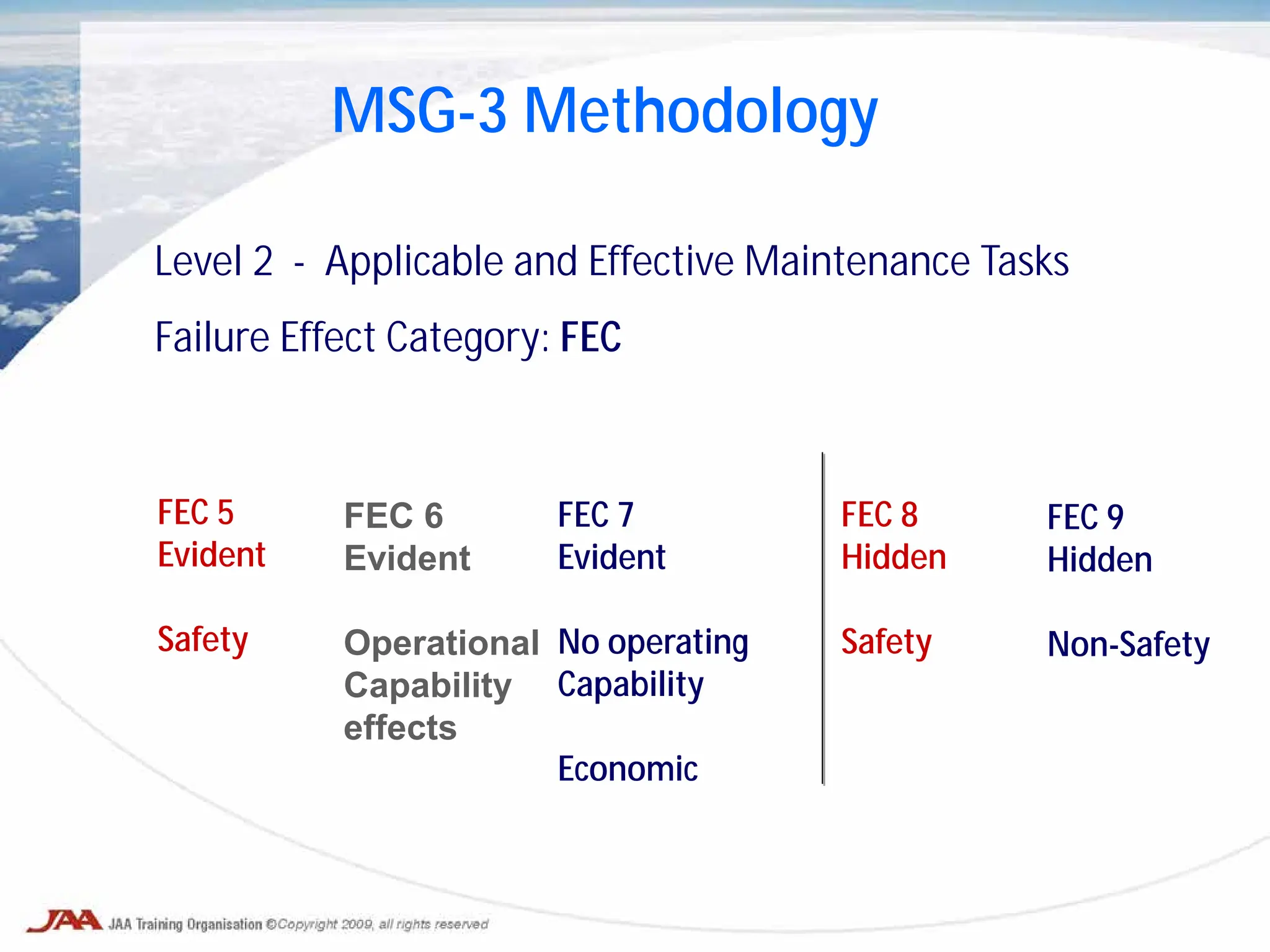 MSG-3 Methodology

Level 2 - Applicable and Effective Maintenance Tasks

Failure Effect Category: FEC

FEC 5
Evident

Safety

FEC 6
Evident

Operational Capability effects

FEC 7
Evident

No operating Capability

Economic

FEC 8
Hidden

Safety

FEC 9
Hidden

Non-Safety

JAA JAA Training Organisation ©Copyright 2009, all rights reserved